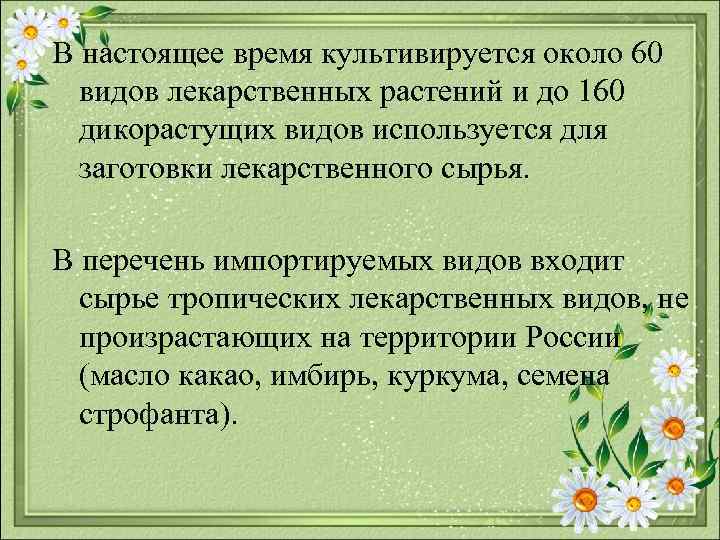 В настоящее время культивируется около 60 видов лекарственных растений и до 160 дикорастущих видов используется для заготовки лекарственного сырья.

В перечень импортируемых видов входит сырье тропических лекарственных видов, не произрастающих на территории России (масло какао, имбирь, куркума, семена строфанта).